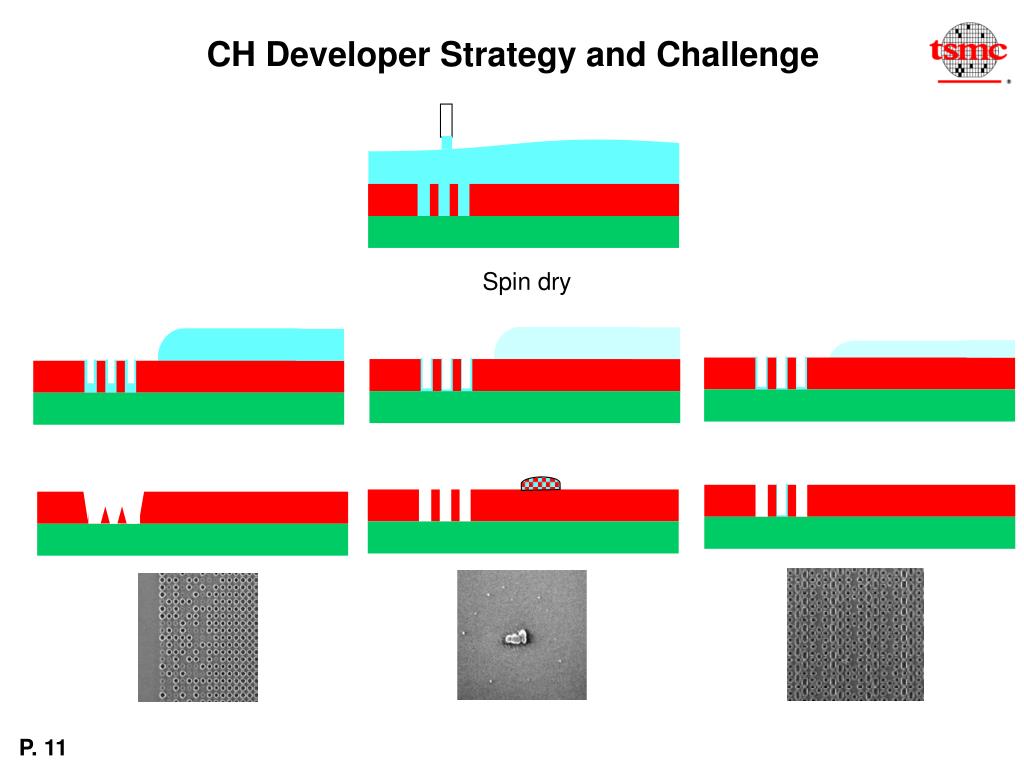 CH Developer Strategy and Challenge

tsmc

Spin dry

P. 11